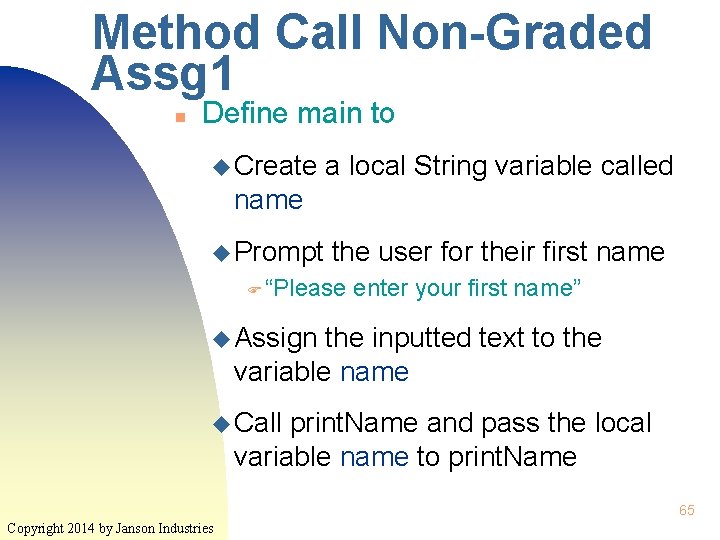 Method Call Non-Graded Assg1

Define main to

Create a local String variable called name

Prompt the user for their first name

“Please enter your first name”

Assign the inputted text to the variable name

Call printName and pass the local variable name to printName

65

Copyright 2014 by Janson Industries